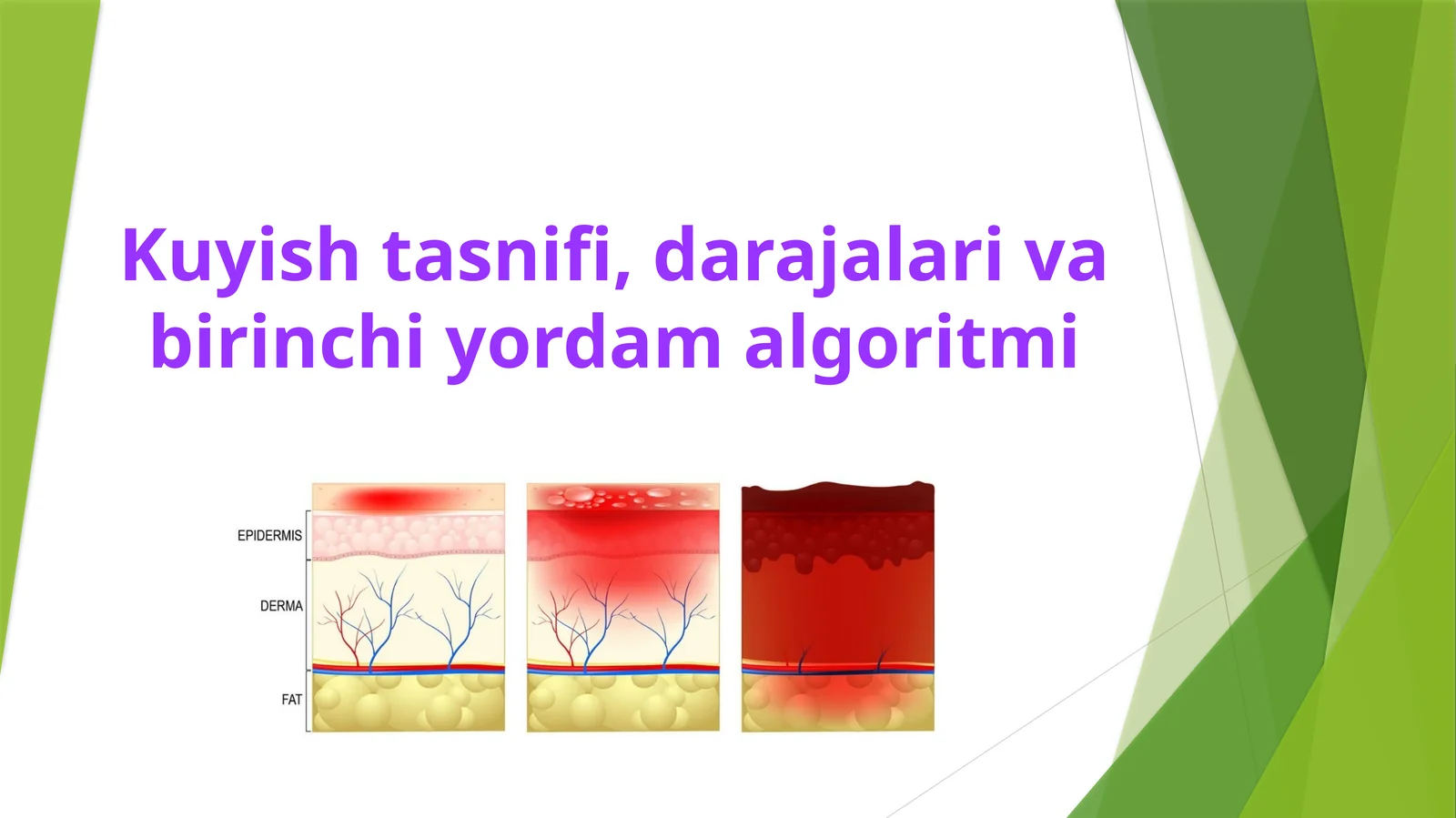 Kuyish tasnifi, darajalari va birinchi yordam algoritmi

EPIDERMIS
DERMA
FAT